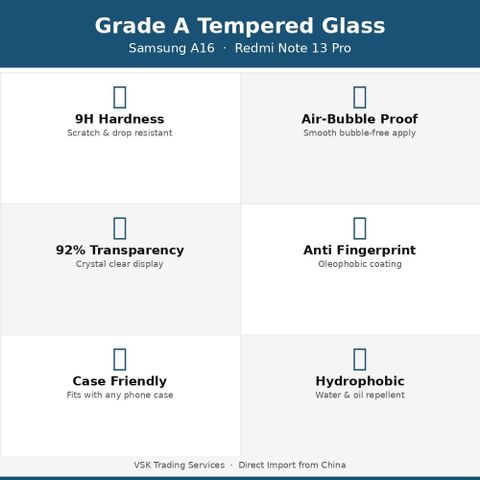 Grade A Tempered Glass

Samsung A16 · Redmi Note 13 Pro

9H Hardness
Scratch & drop resistant

Air-Bubble Proof
Smooth bubble-free apply

92% Transparency
Crystal clear display

Anti Fingerprint
Oleophobic coating

Case Friendly
Fits with any phone case

Hydrophobic
Water & oil repellent

VSK Trading Services · Direct Import from China